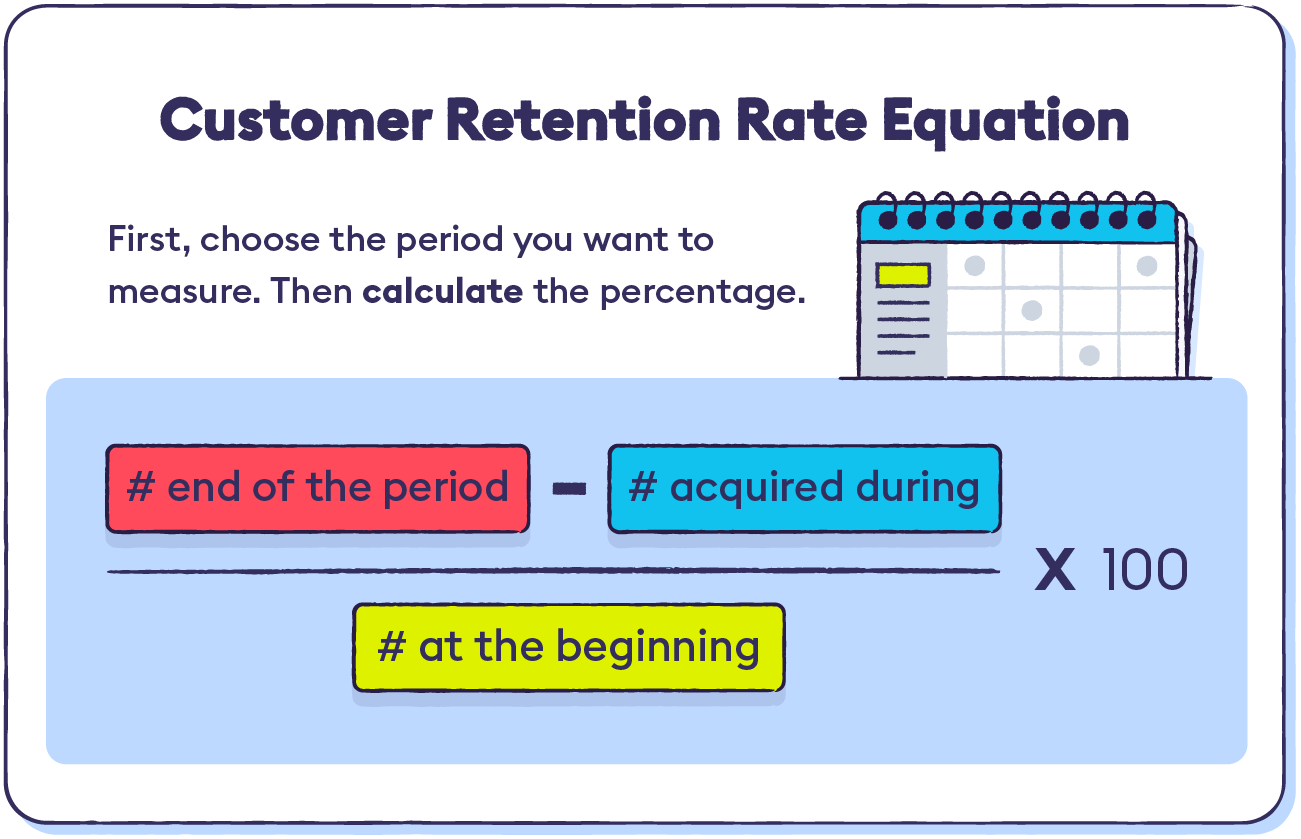 Customer Retention Rate Equation

First, choose the period you want to measure. Then **calculate** the percentage.

$\frac{\text{\# end of the period} - \text{\# acquired during}}{\text{\# at the beginning}} \times 100$